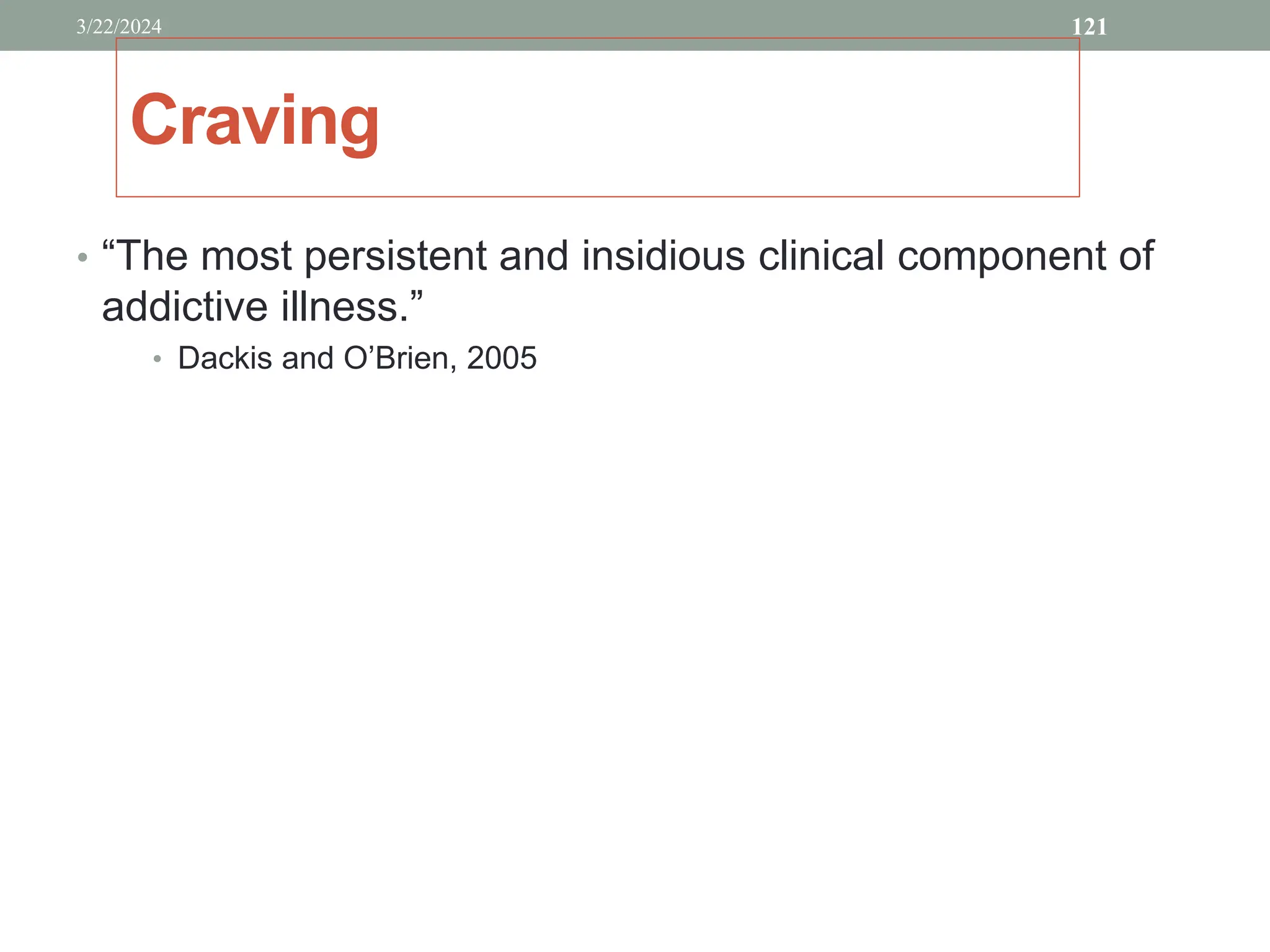 3/22/2024

121

Craving

• “The most persistent and insidious clinical component of addictive illness.”

• Dackis and O’Brien, 2005